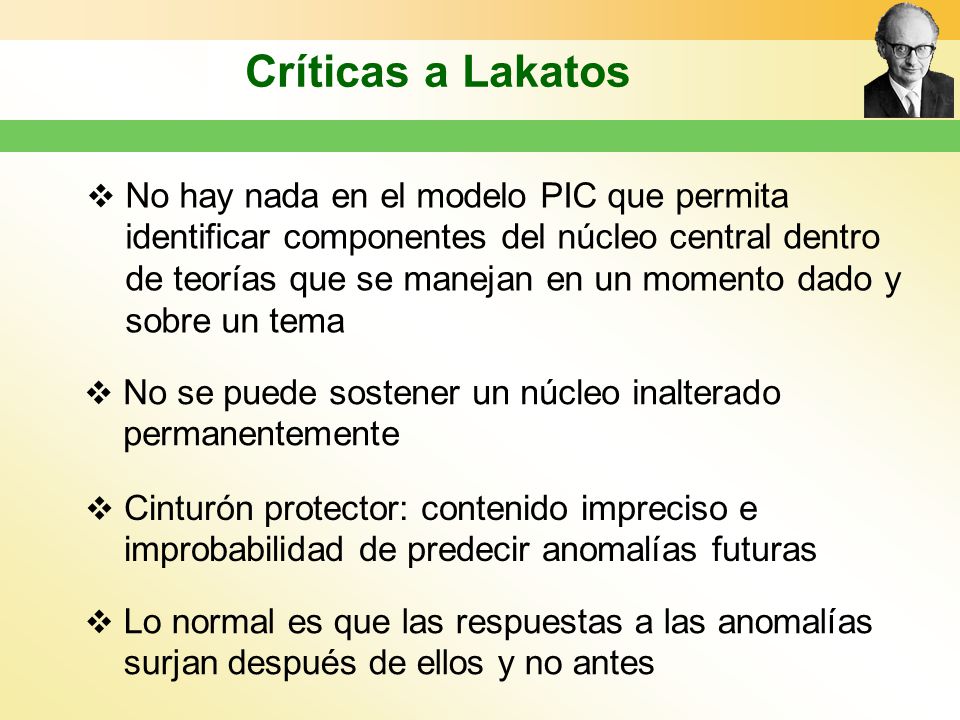 Críticas a Lakatos

❖ No hay nada en el modelo PIC que permita identificar componentes del núcleo central dentro de teorías que se manejan en un momento dado y sobre un tema

❖ No se puede sostener un núcleo inalterado permanentemente

❖ Cinturón protector: contenido impreciso e improbabilidad de predecir anomalías futuras

❖ Lo normal es que las respuestas a las anomalías surjan después de ellos y no antes